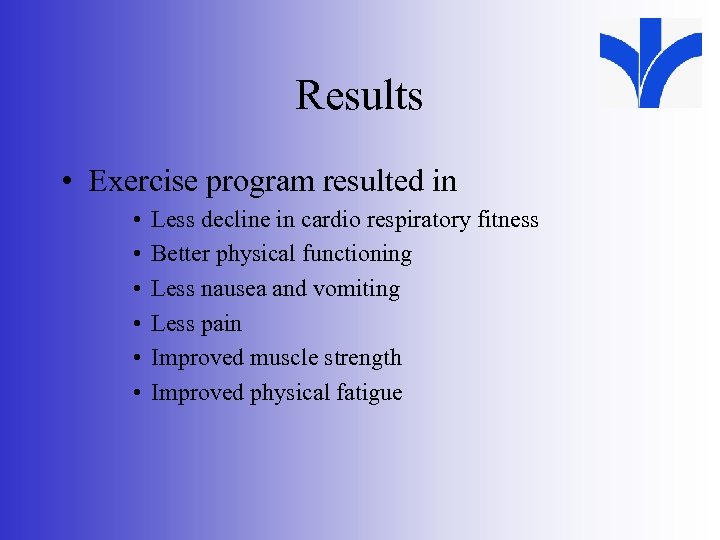 Results

• Exercise program resulted in

• Less decline in cardio respiratory fitness
• Better physical functioning
• Less nausea and vomiting
• Less pain
• Improved muscle strength
• Improved physical fatigue